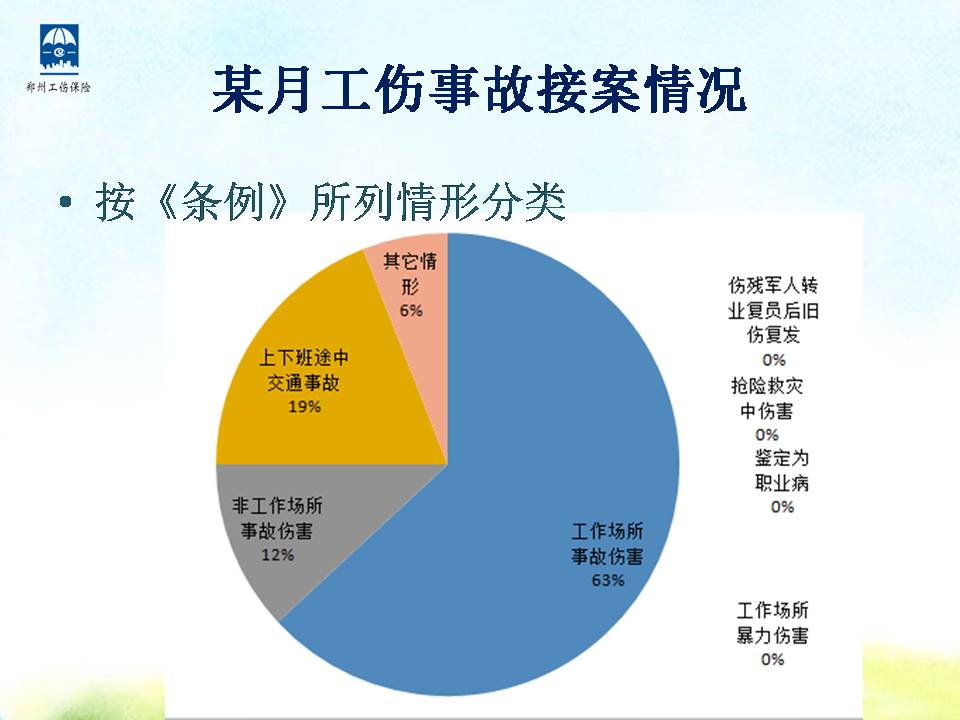 郑州工伤保险

某月工伤事故接案情况

• 按《条例》所列情形分类

其它情形
6%

上下班途中交通事故
19%

非工作场所事故伤害
12%

工作场所事故伤害
63%

伤残军人转业复员后旧伤复发
0%

抢险救灾中伤害
0%

鉴定为职业病
0%

工作场所暴力伤害
0%